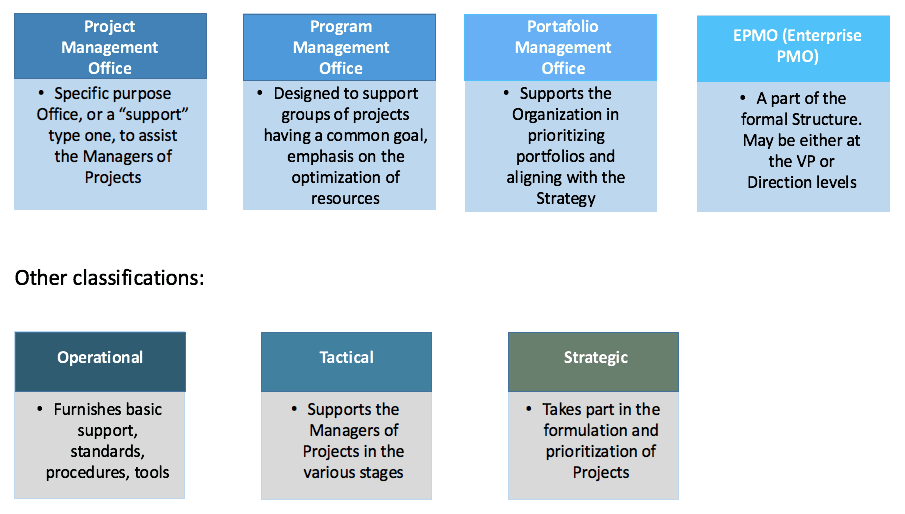 Project Management Office

• Specific purpose Office, or a “support” type one, to assist the Managers of Projects

Program Management Office

• Designed to support groups of projects having a common goal, emphasis on the optimization of resources

Portafolio Management Office

• Supports the Organization in prioritizing portfolios and aligning with the Strategy

EPMO (Enterprise PMO)

• A part of the formal Structure. May be either at the VP or Direction levels

Other classifications:

Operational

• Furnishes basic support, standards, procedures, tools

Tactical

• Supports the Managers of Projects in the various stages

Strategic

• Takes part in the formulation and prioritization of Projects